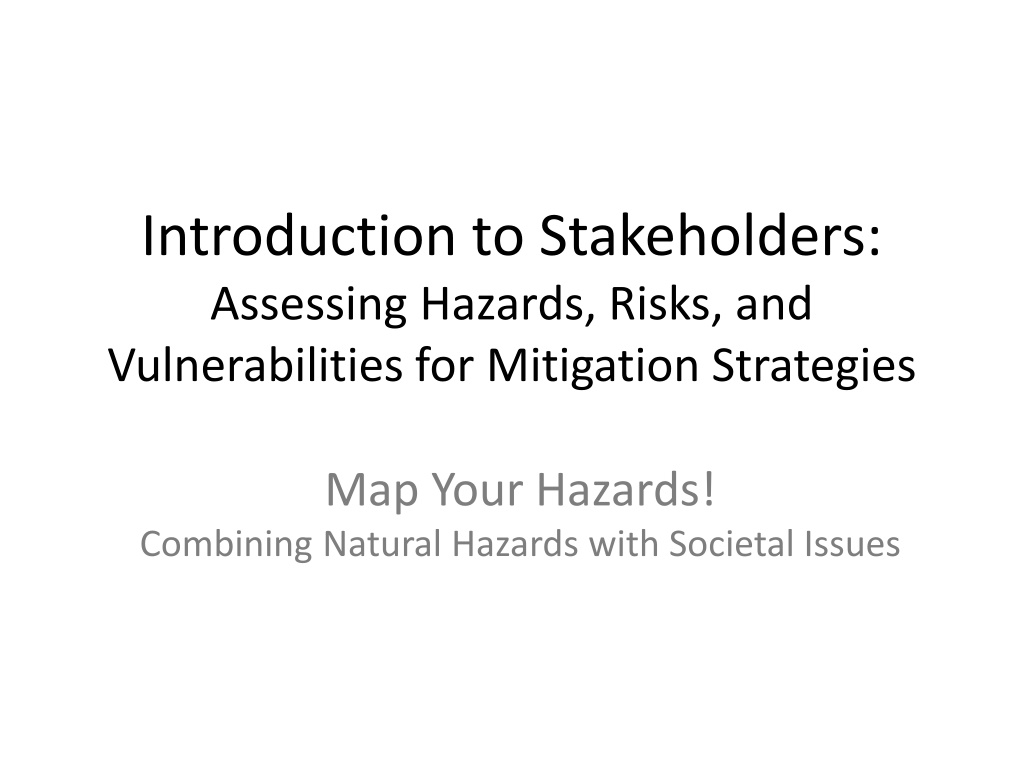 Introduction to Stakeholders:
Assessing Hazards, Risks, and Vulnerabilities for Mitigation Strategies

Map Your Hazards!
Combining Natural Hazards with Societal Issues